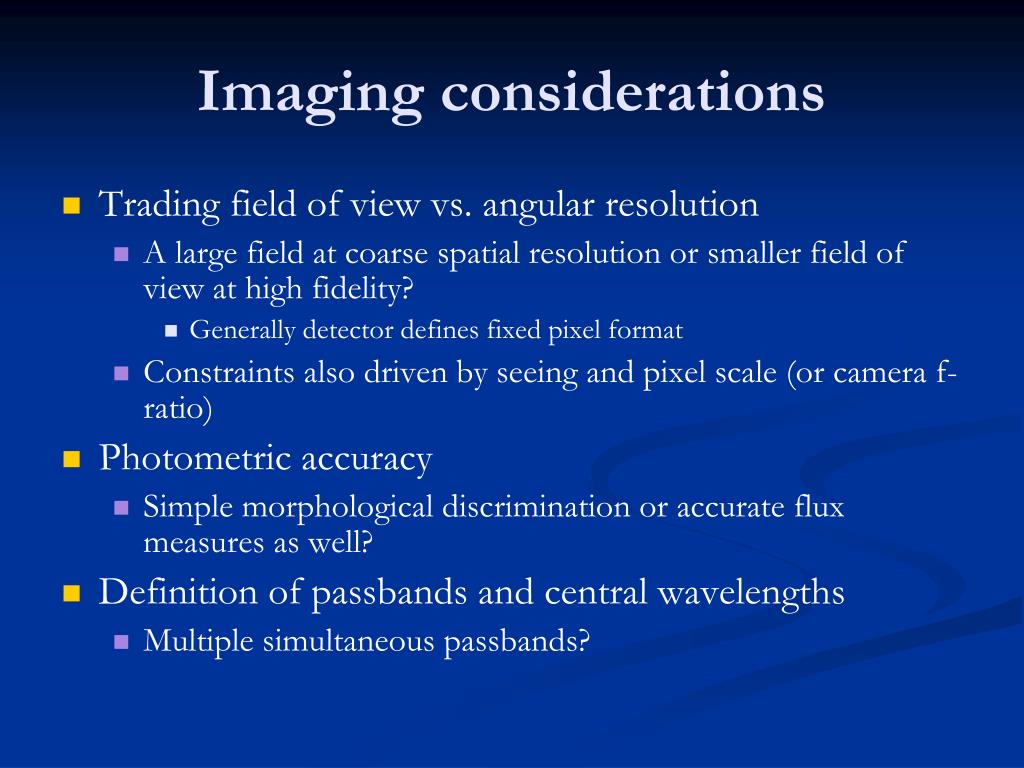 Imaging considerations

Trading field of view vs. angular resolution

A large field at coarse spatial resolution or smaller field of view at high fidelity?

Generally detector defines fixed pixel format

Constraints also driven by seeing and pixel scale (or camera f-ratio)

Photometric accuracy

Simple morphological discrimination or accurate flux measures as well?

Definition of passbands and central wavelengths

Multiple simultaneous passbands?